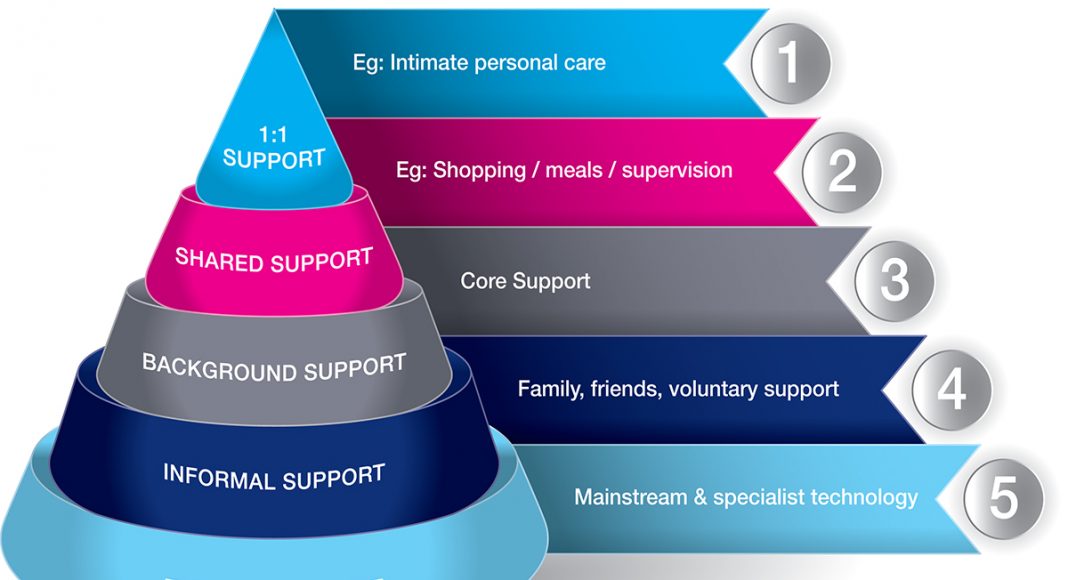 1:1 SUPPORT

Eg: Intimate personal care

1

SHARED SUPPORT

Eg: Shopping / meals / supervision

2

BACKGROUND SUPPORT

Core Support

3

INFORMAL SUPPORT

Family, friends, voluntary support

4

Mainstream & specialist technology

5